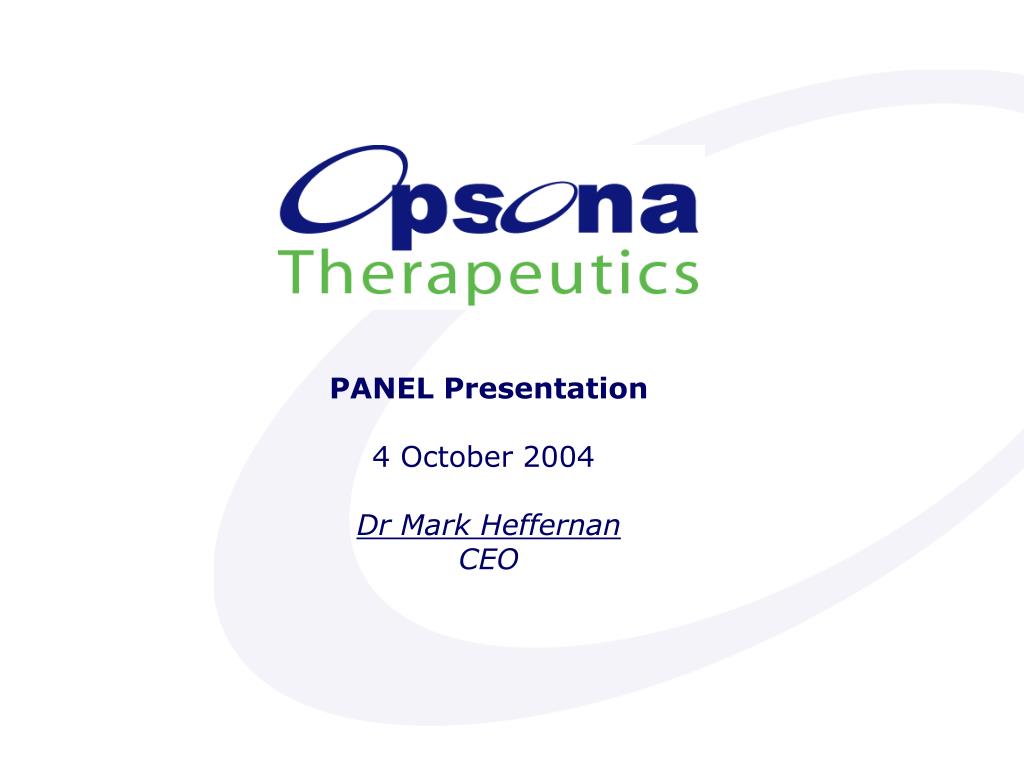 Opsona
Therapeutics

PANEL Presentation

4 October 2004

Dr Mark Heffernan
CEO